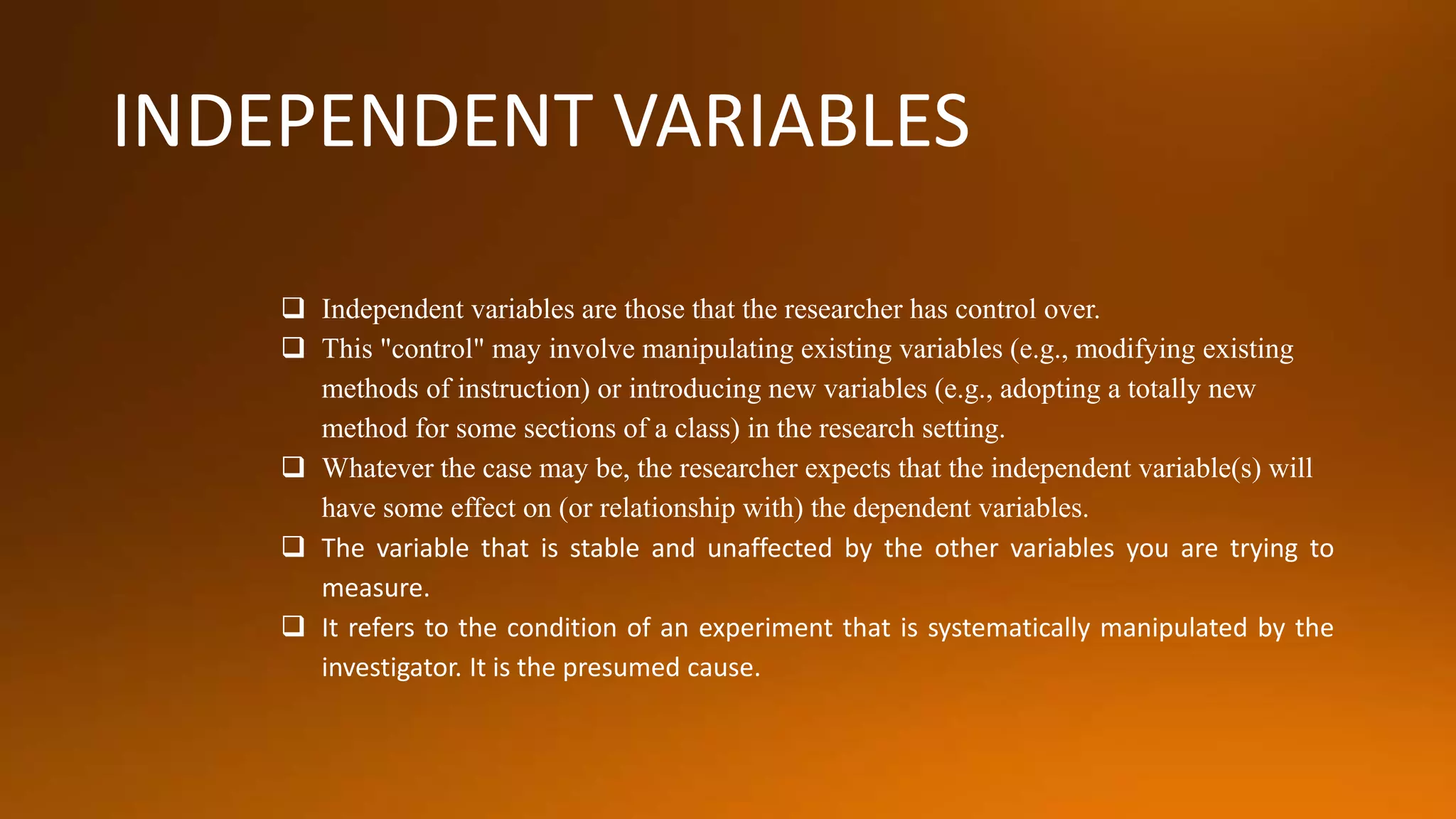 INDEPENDENT VARIABLES

❑ Independent variables are those that the researcher has control over.

❑ This "control" may involve manipulating existing variables (e.g., modifying existing methods of instruction) or introducing new variables (e.g., adopting a totally new method for some sections of a class) in the research setting.

❑ Whatever the case may be, the researcher expects that the independent variable(s) will have some effect on (or relationship with) the dependent variables.

❑ The variable that is stable and unaffected by the other variables you are trying to measure.

❑ It refers to the condition of an experiment that is systematically manipulated by the investigator. It is the presumed cause.